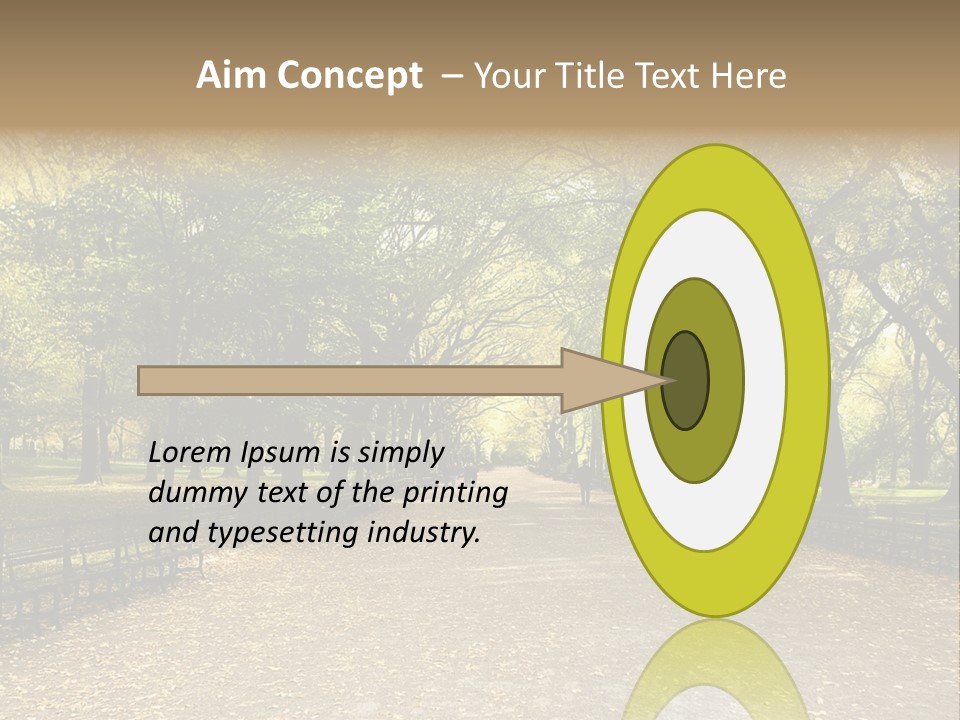 Aim Concept – Your Title Text Here

Lorem Ipsum is simply dummy text of the printing and typesetting industry.